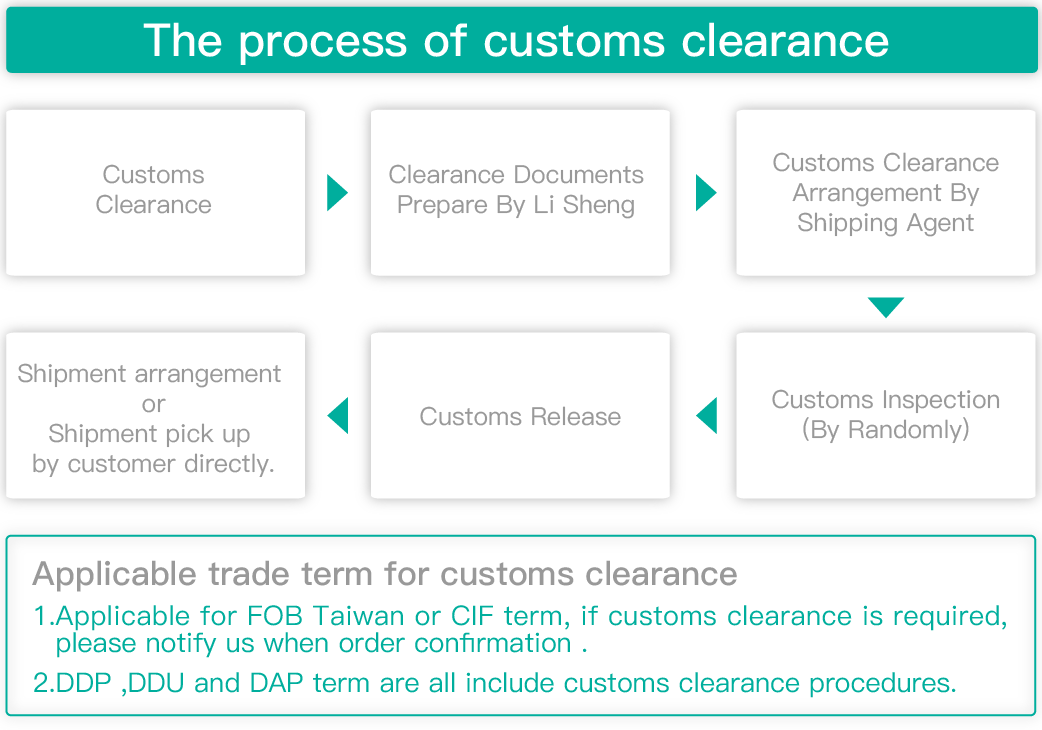 The process of customs clearance

Customs Clearance

Clearance Documents Prepare By Li Sheng

Customs Clearance Arrangement By Shipping Agent

Customs Inspection (By Randomly)

Customs Release

Shipment arrangement or Shipment pick up by customer directly.

Applicable trade term for customs clearance

1.Applicable for FOB Taiwan or CIF term, if customs clearance is required, please notify us when order confirmation .

2.DDP ,DDU and DAP term are all include customs clearance procedures.